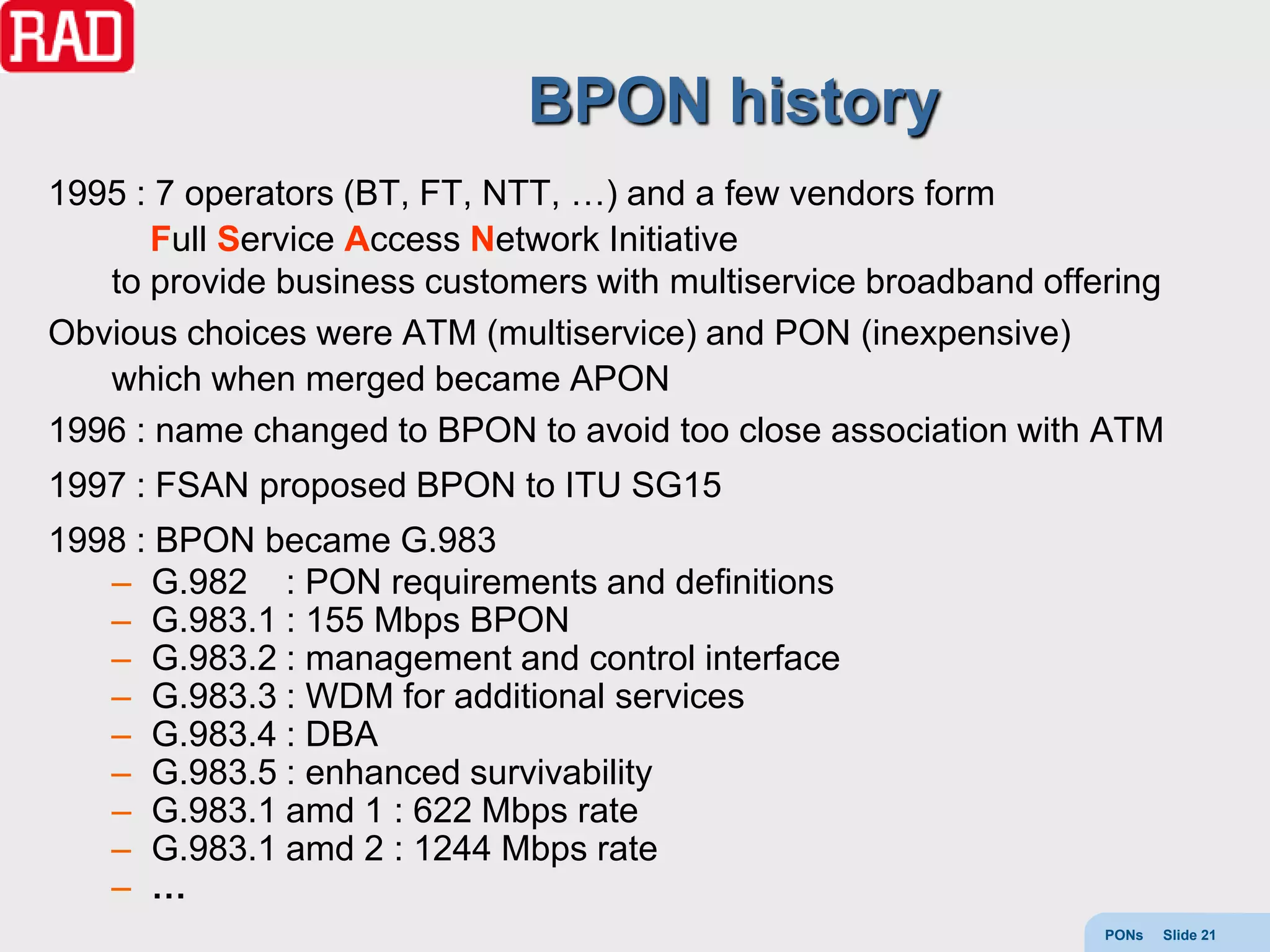 RAD

BPON history

1995 : 7 operators (BT, FT, NTT, …) and a few vendors form
Full Service Access Network Initiative
to provide business customers with multiservice broadband offering

Obvious choices were ATM (multiservice) and PON (inexpensive)
which when merged became APON

1996 : name changed to BPON to avoid too close association with ATM

1997 : FSAN proposed BPON to ITU SG15

1998 : BPON became G.983
– G.982 : PON requirements and definitions
– G.983.1 : 155 Mbps BPON
– G.983.2 : management and control interface
– G.983.3 : WDM for additional services
– G.983.4 : DBA
– G.983.5 : enhanced survivability
– G.983.1 amd 1 : 622 Mbps rate
– G.983.1 amd 2 : 1244 Mbps rate
– …

PONs Slide 21